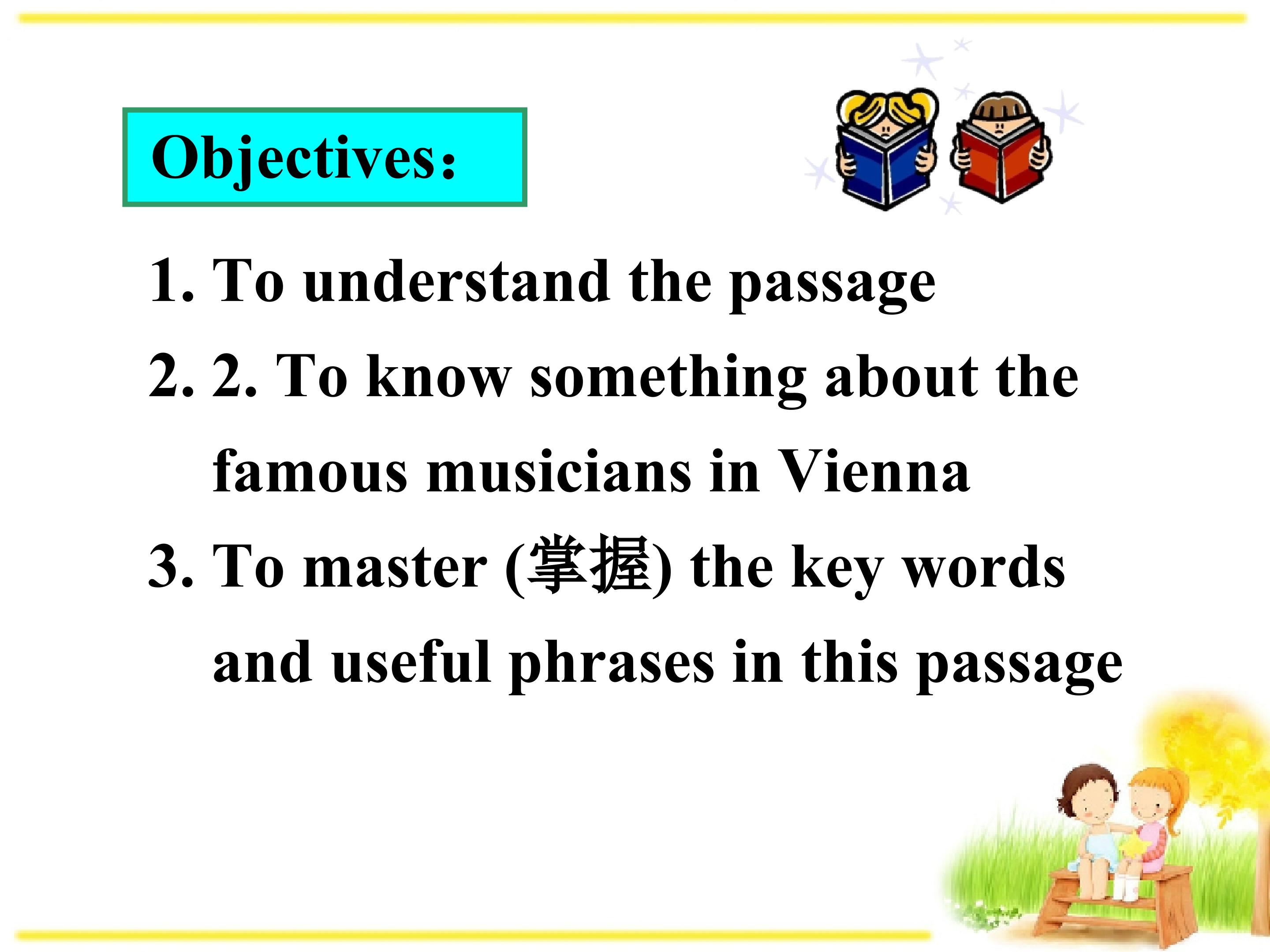 Objectives：

1. To understand the passage

2. 2. To know something about the famous musicians in Vienna

3. To master (掌握) the key words and useful phrases in this passage